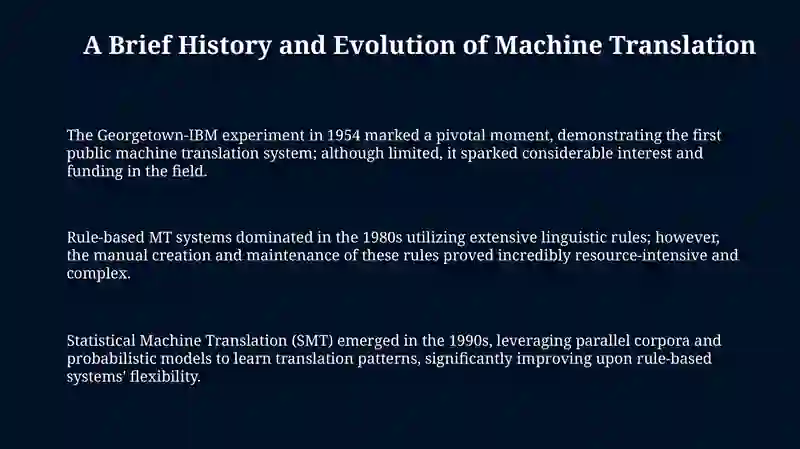 A Brief History and Evolution of Machine Translation

The Georgetown-IBM experiment in 1954 marked a pivotal moment, demonstrating the first public machine translation system; although limited, it sparked considerable interest and funding in the field.

Rule-based MT systems dominated in the 1980s utilizing extensive linguistic rules; however, the manual creation and maintenance of these rules proved incredibly resource-intensive and complex.

Statistical Machine Translation (SMT) emerged in the 1990s, leveraging parallel corpora and probabilistic models to learn translation patterns, significantly improving upon rule-based systems' flexibility.